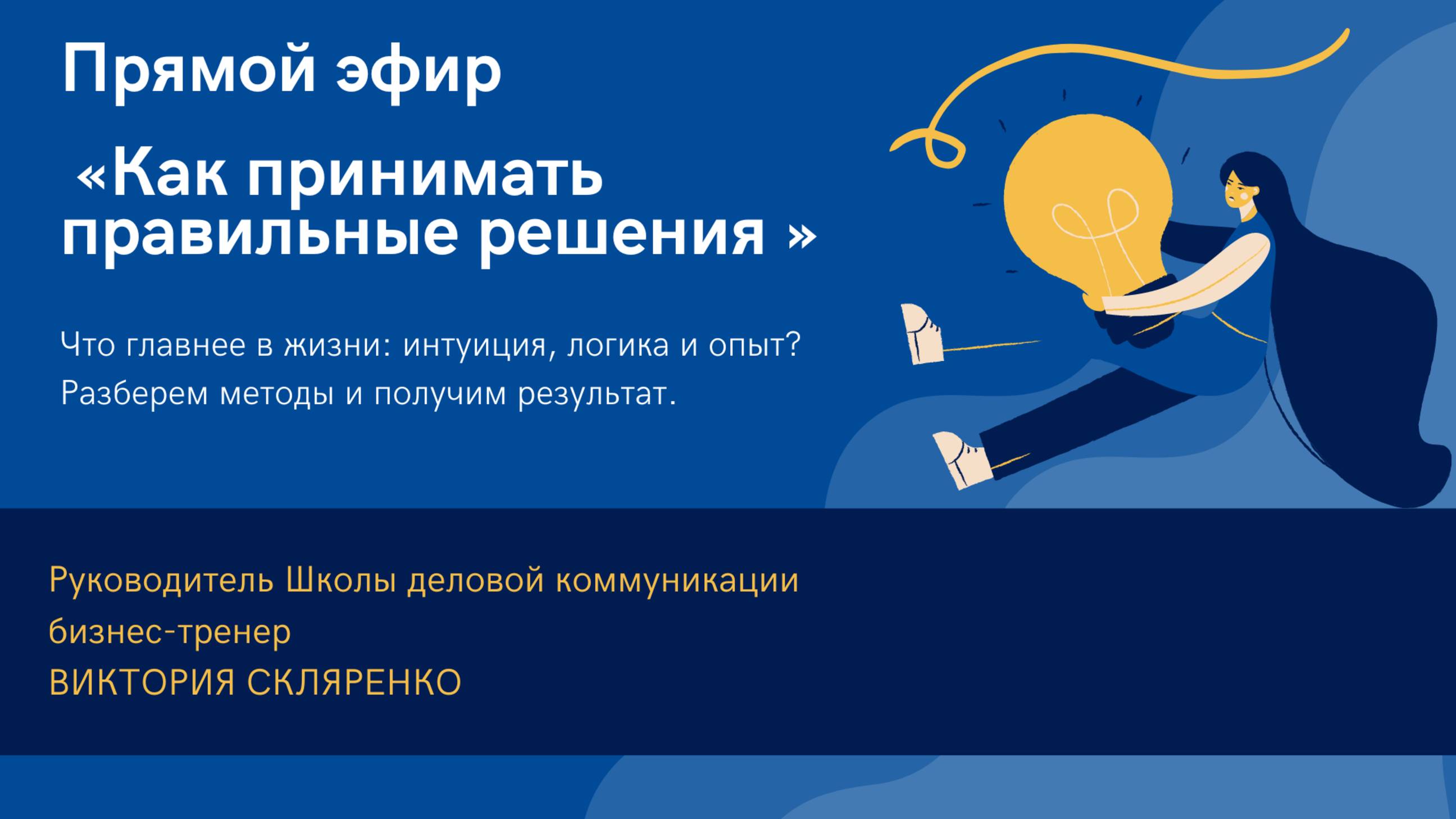 Прямой эфир

«Как принимать правильные решения »

Что главнее в жизни: интуиция, логика и опыт?
Разберем методы и получим результат.

Руководитель Школы деловой коммуникации
бизнес-тренер
ВИКТОРИЯ СКЛЯРЕНКО